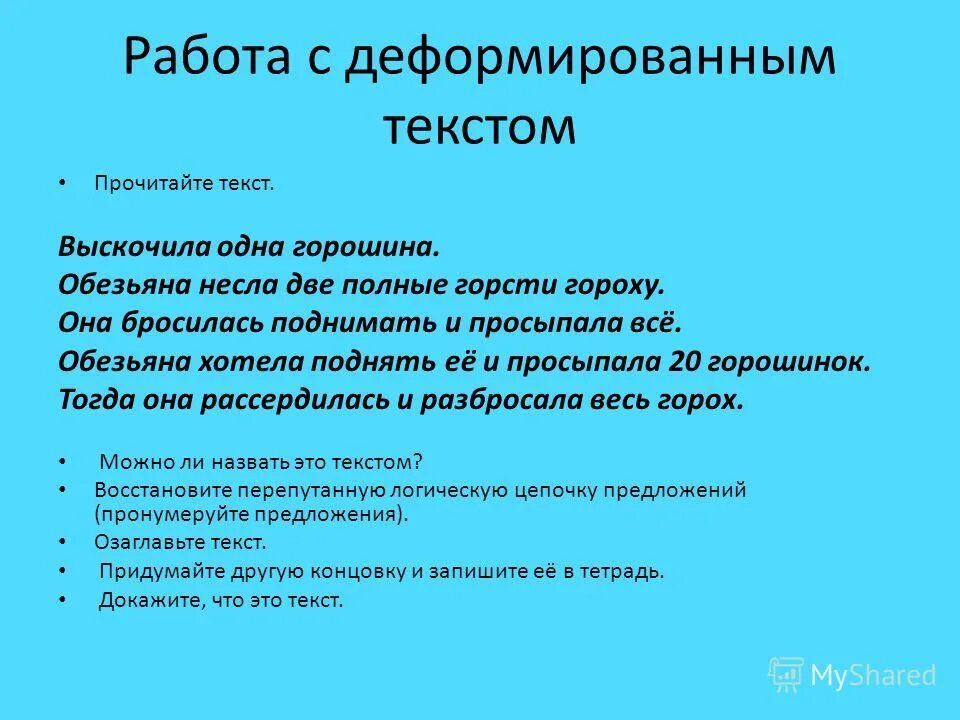 Работа с деформированным текстом

• Прочитайте текст.

Выскочила одна горошина.
Обезьяна несла две полные горсти гороху.
Она бросилась поднимать и просыпала всё.
Обезьяна хотела поднять её и просыпала 20 горошинок.
Тогда она рассердилась и разбросала весь горох.

• Можно ли назвать это текстом?
• Восстановите перепутанную логическую цепочку предложений (пронумеруйте предложения).
• Озаглавьте текст.
• Придумайте другую концовку и запишите её в тетрадь.
• Докажите, что это текст.

MyShared